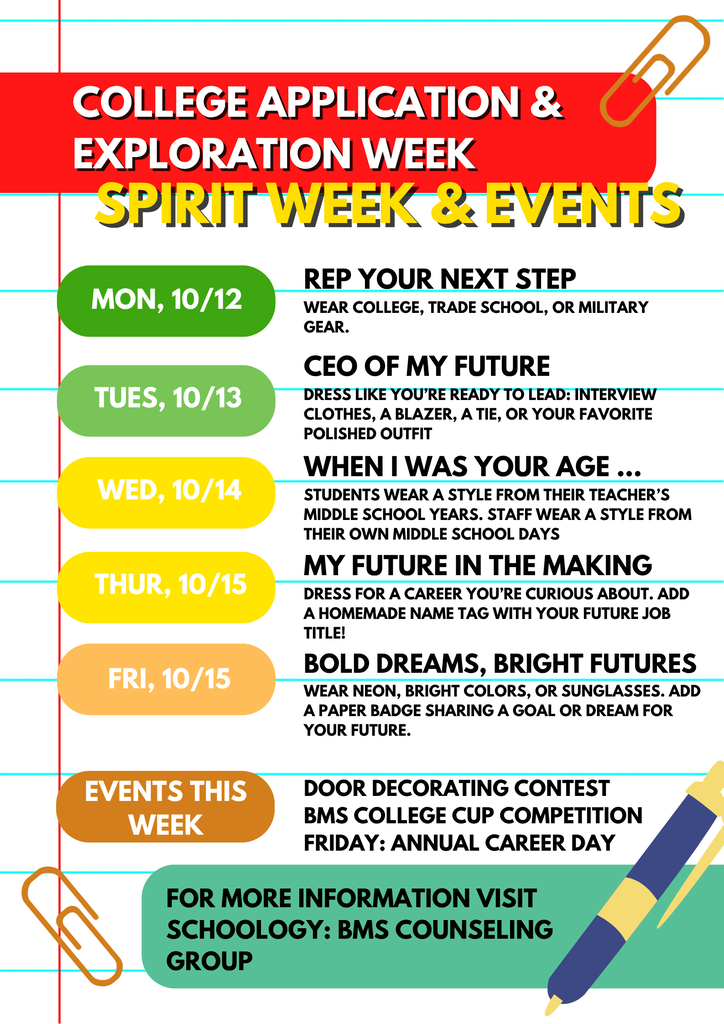 COLLEGE APPLICATION & EXPLORATION WEEK

SPIRIT WEEK & EVENTS

MON, 10/12

REP YOUR NEXT STEP

WEAR COLLEGE, TRADE SCHOOL, OR MILITARY GEAR.

TUES, 10/13

CEO OF MY FUTURE

DRESS LIKE YOU'RE READY TO LEAD: INTERVIEW CLOTHES, A BLAZER, A TIE, OR YOUR FAVORITE POLISHED OUTFIT

WED, 10/14

WHEN I WAS YOUR AGE ...

STUDENTS WEAR A STYLE FROM THEIR TEACHER'S MIDDLE SCHOOL YEARS. STAFF WEAR A STYLE FROM THEIR OWN MIDDLE SCHOOL DAYS

THUR, 10/15

MY FUTURE IN THE MAKING

DRESS FOR A CAREER YOU'RE CURIOUS ABOUT. ADD A HOMEMADE NAME TAG WITH YOUR FUTURE JOB TITLE!

FRI, 10/15

BOLD DREAMS, BRIGHT FUTURES

WEAR NEON, BRIGHT COLORS, OR SUNGLASSES. ADD A PAPER BADGE SHARING A GOAL OR DREAM FOR YOUR FUTURE.

EVENTS THIS WEEK

DOOR DECORATING CONTEST
BMS COLLEGE CUP COMPETITION
FRIDAY: ANNUAL CAREER DAY

FOR MORE INFORMATION VISIT SCHOOLOGY: BMS COUNSELING GROUP